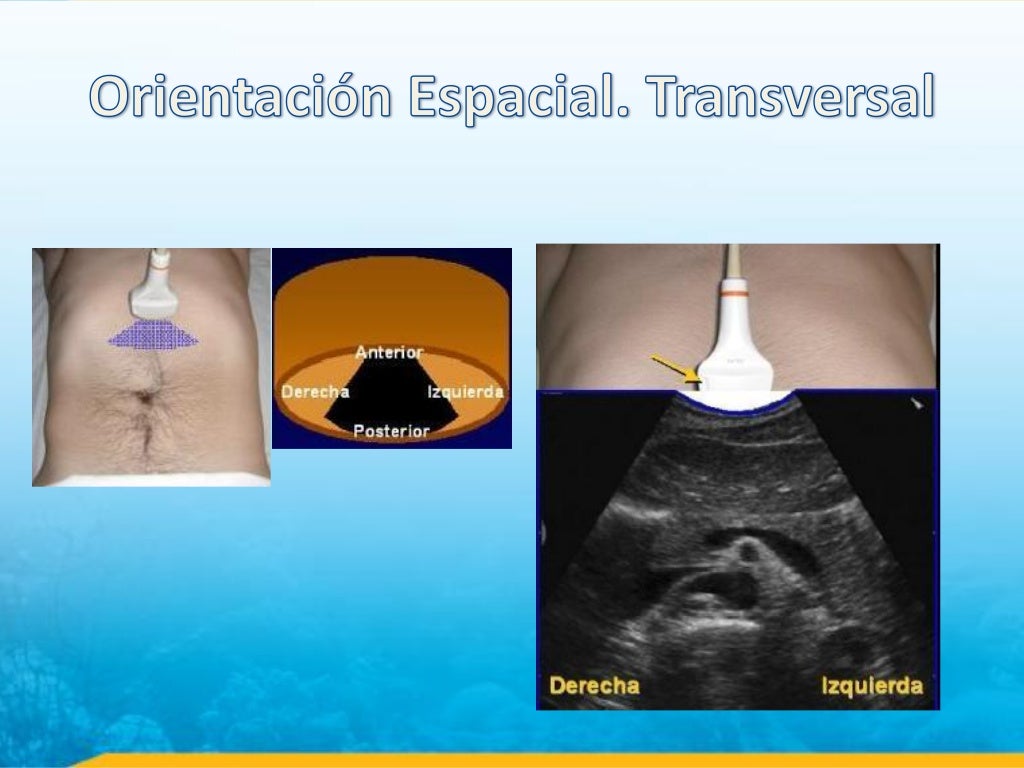 Orientación Espacial. Transversal

Anterior
Derecha
Izquierda
Posterior

Derecha
Izquierda